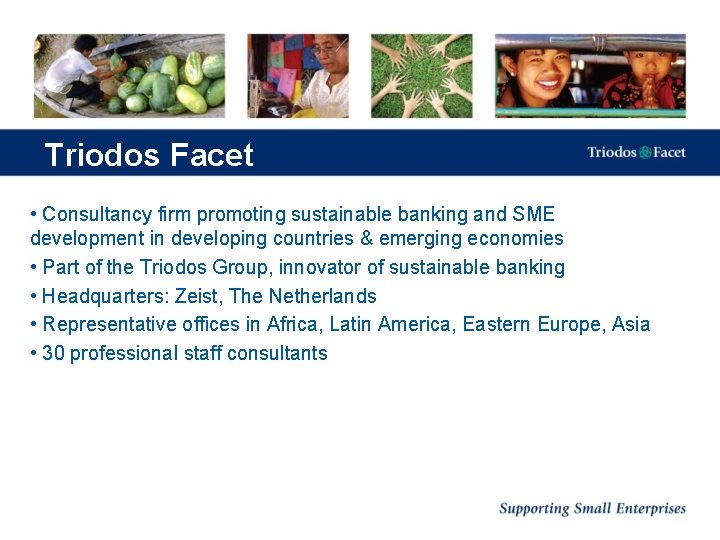 Triodos Facet

Triodos Facet

• Consultancy firm promoting sustainable banking and SME development in developing countries & emerging economies
• Part of the Triodos Group, innovator of sustainable banking
• Headquarters: Zeist, The Netherlands
• Representative offices in Africa, Latin America, Eastern Europe, Asia
• 30 professional staff consultants

Supporting Small Enterprises